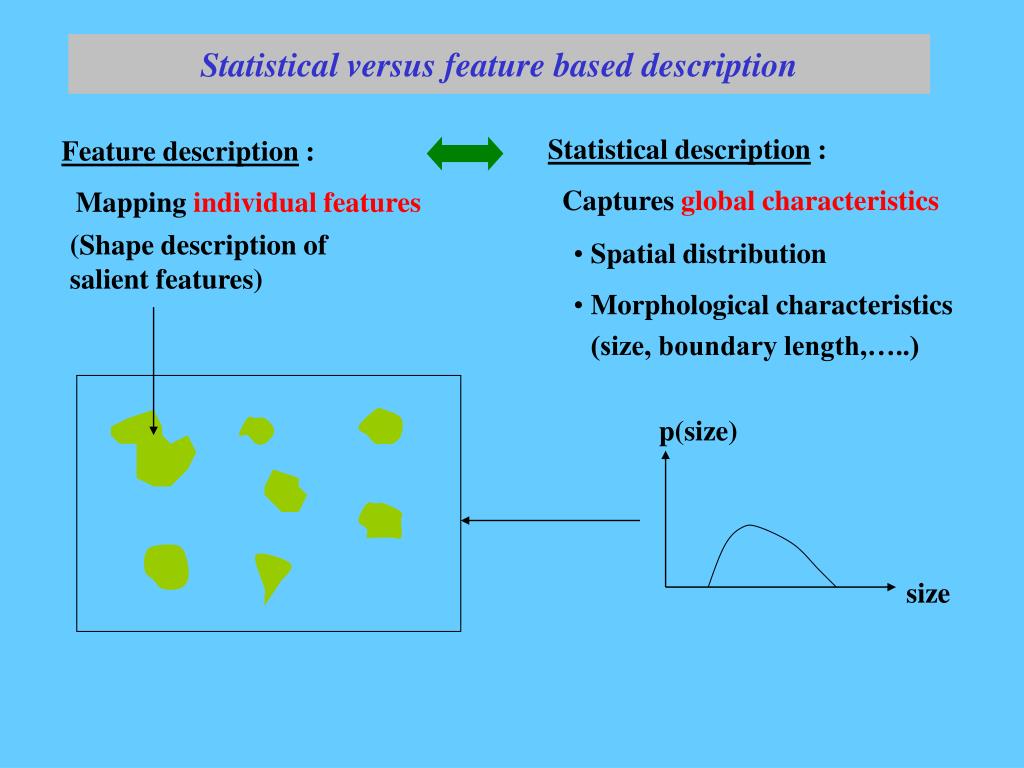 Statistical versus feature based description

Feature description :

Mapping individual features

(Shape description of salient features)

Statistical description :

Captures global characteristics

• Spatial distribution

• Morphological characteristics (size, boundary length,…..)

p(size)

size